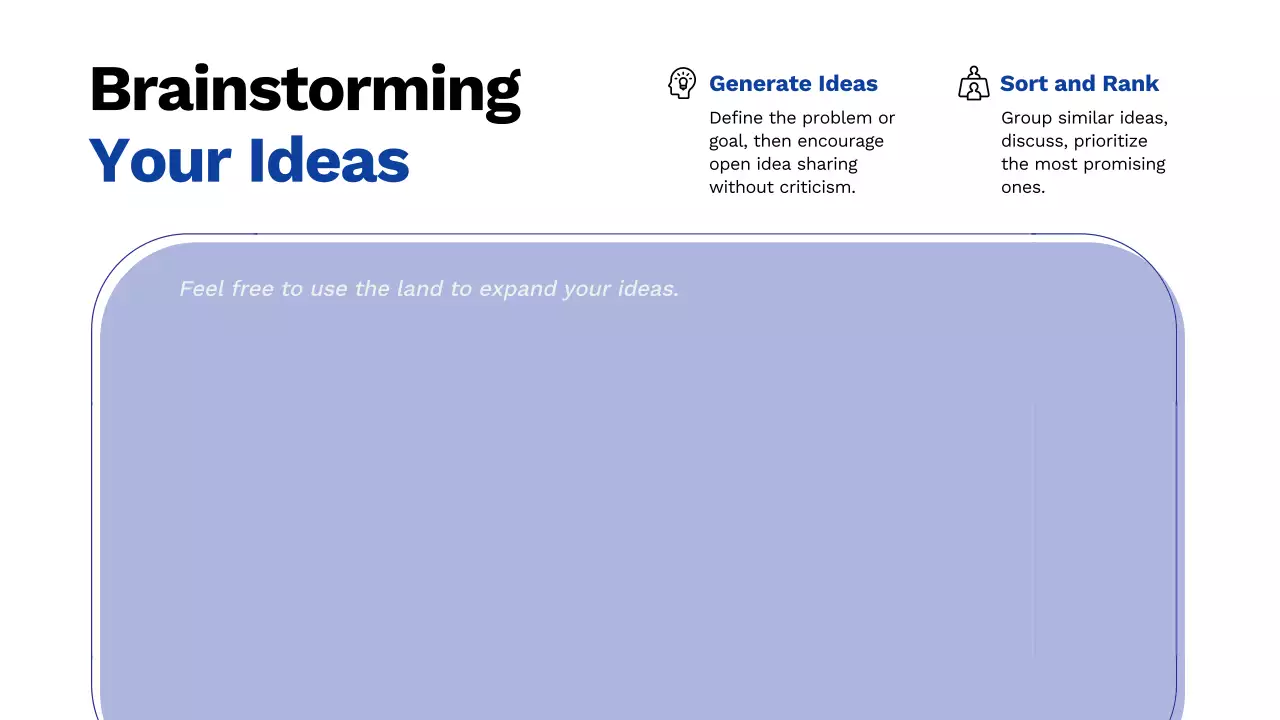 Brainstorming
Your Ideas

Generate Ideas
Define the problem or goal, then encourage open idea sharing without criticism.

Sort and Rank
Group similar ideas, discuss, prioritize the most promising ones.

Feel free to use the land to expand your ideas.